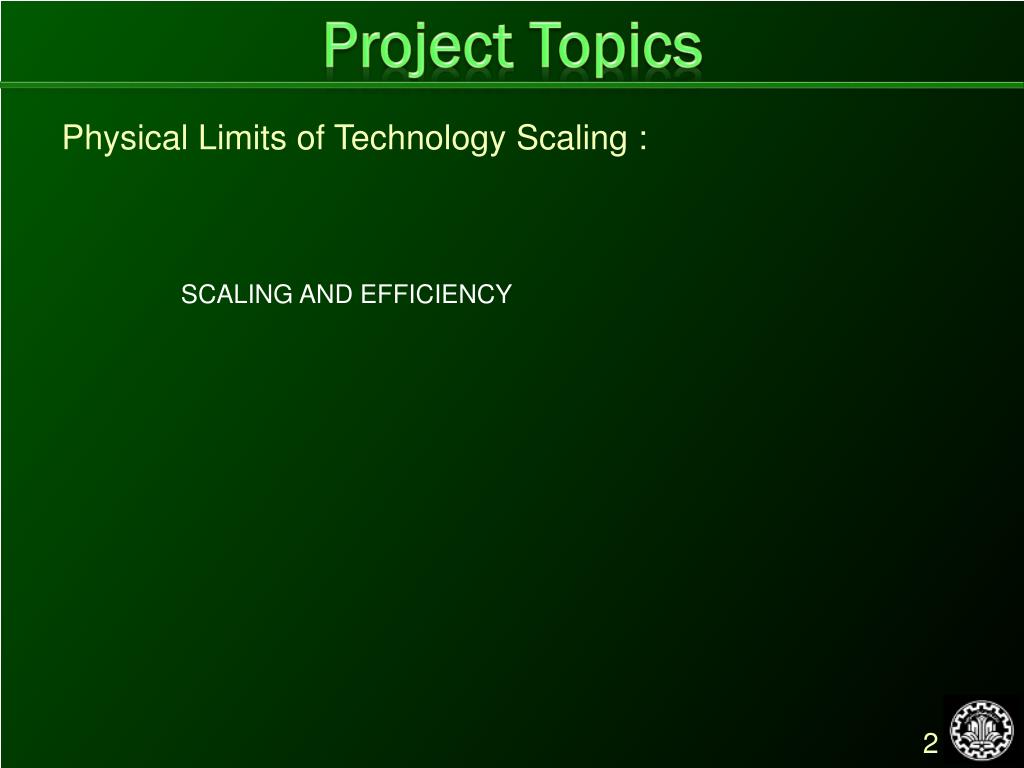 Project Topics

Physical Limits of Technology Scaling :

SCALING AND EFFICIENCY

2